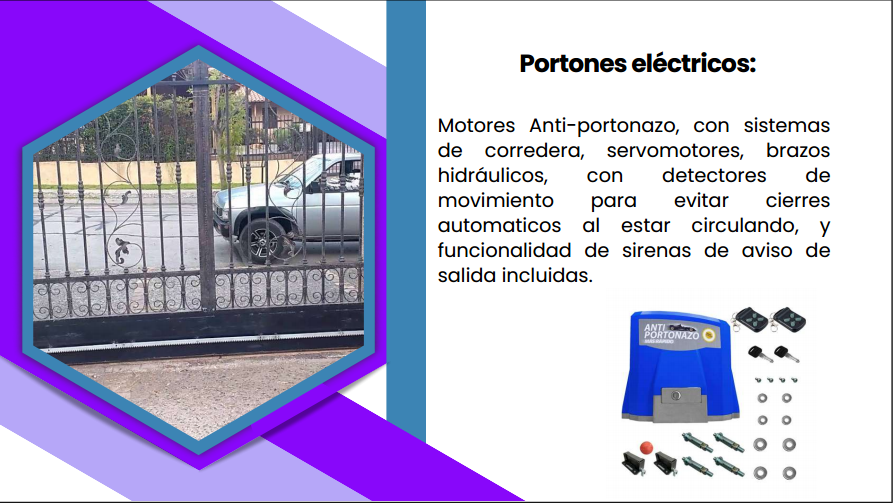 Portones eléctricos:

Motores Anti-portonazo, con sistemas de corredera, servomotores, brazos hidráulicos, con detectores de movimiento para evitar cierres automaticos al estar circulando, y funcionalidad de sirenas de aviso de salida incluidas.

ANTI PORTONAZO